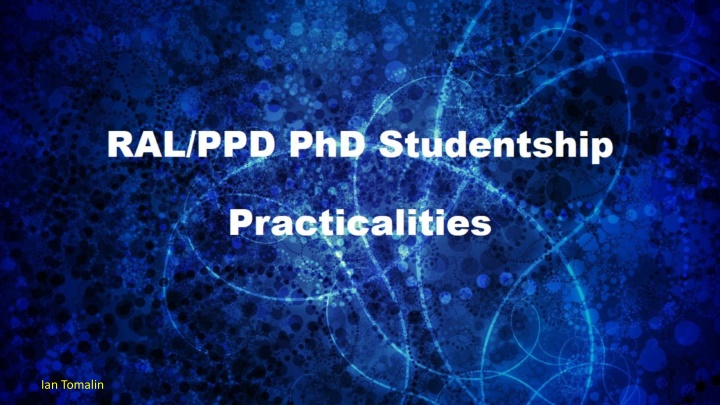 RAL/PPD PhD Studentship

Practicalities

Ian Tomalin